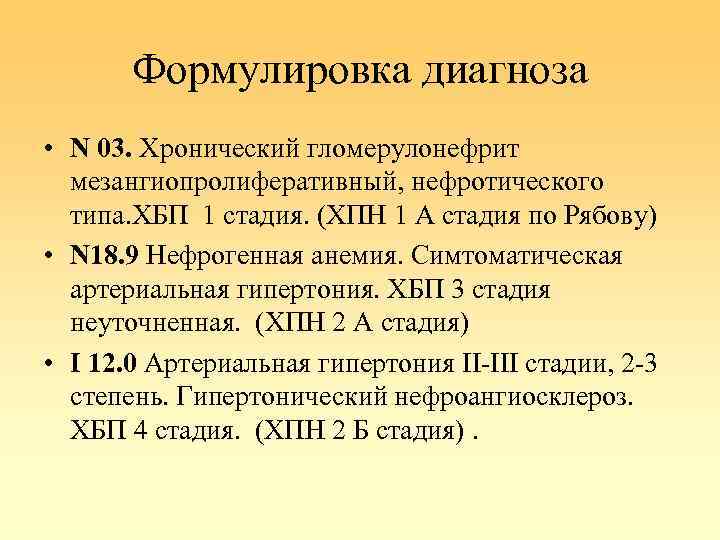 Формулировка диагноза

• N 03. Хронический гломерулонефрит мезангиопролиферативный, нефротического типа.ХБП 1 стадия. (ХПН 1 А стадия по Рябову)

• N18.9 Нефрогенная анемия. Симтоматическая артериальная гипертония. ХБП 3 стадия неуточненная. (ХПН 2 А стадия)

• I 12.0 Артериальная гипертония II-III стадии, 2-3 степень. Гипертонический нефроангиосклероз. ХБП 4 стадия. (ХПН 2 Б стадия) .